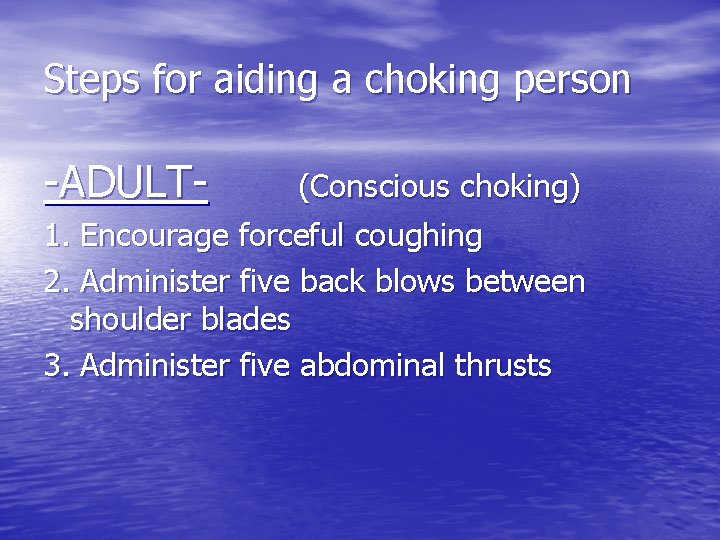 Steps for aiding a choking person

-ADULT- (Conscious choking)

1. Encourage forceful coughing

2. Administer five back blows between shoulder blades

3. Administer five abdominal thrusts